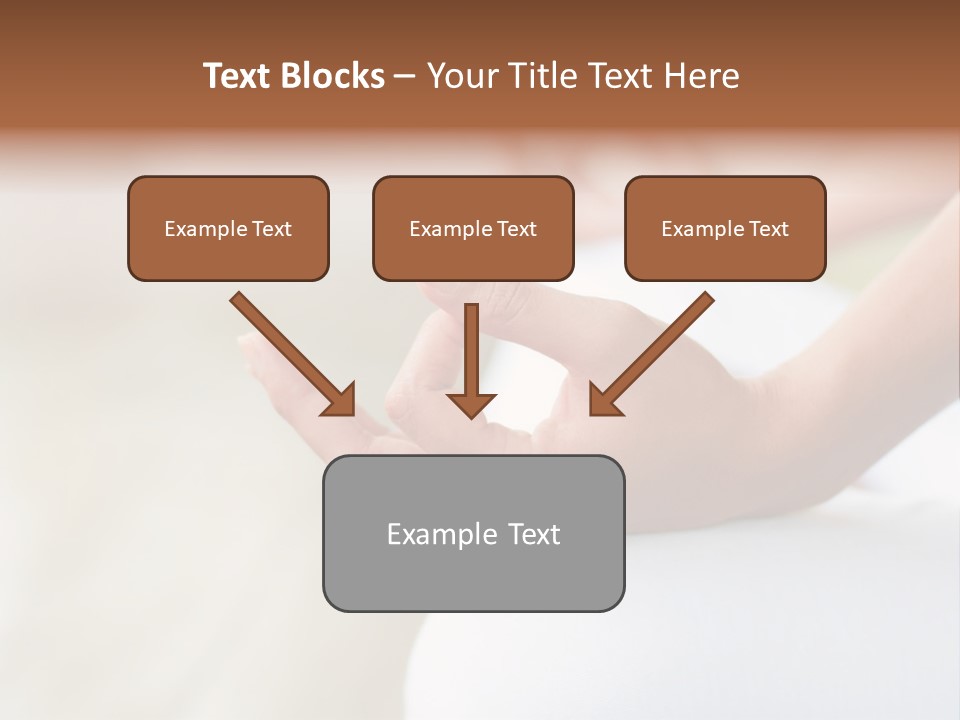 Text Blocks – Your Title Text Here

Example Text

Example Text

Example Text

Example Text